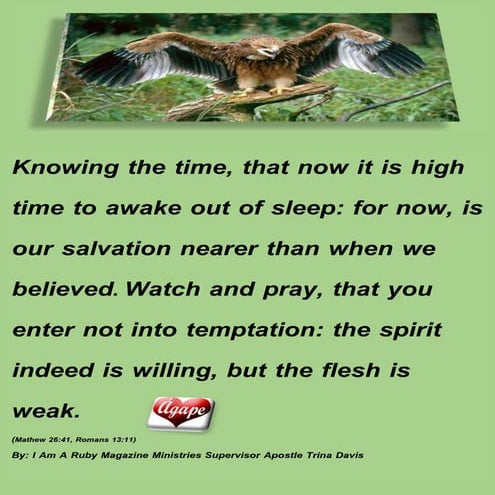 Knowing the time, that now it is high time to awake out of sleep: for now, is our salvation nearer than when we believed. Watch and pray, that you enter not into temptation: the spirit indeed is willing, but the flesh is weak.

Agape

(Mathew 26:41, Romans 13:11)

By: I Am A Ruby Magazine Ministries Supervisor Apostle Trina Davis